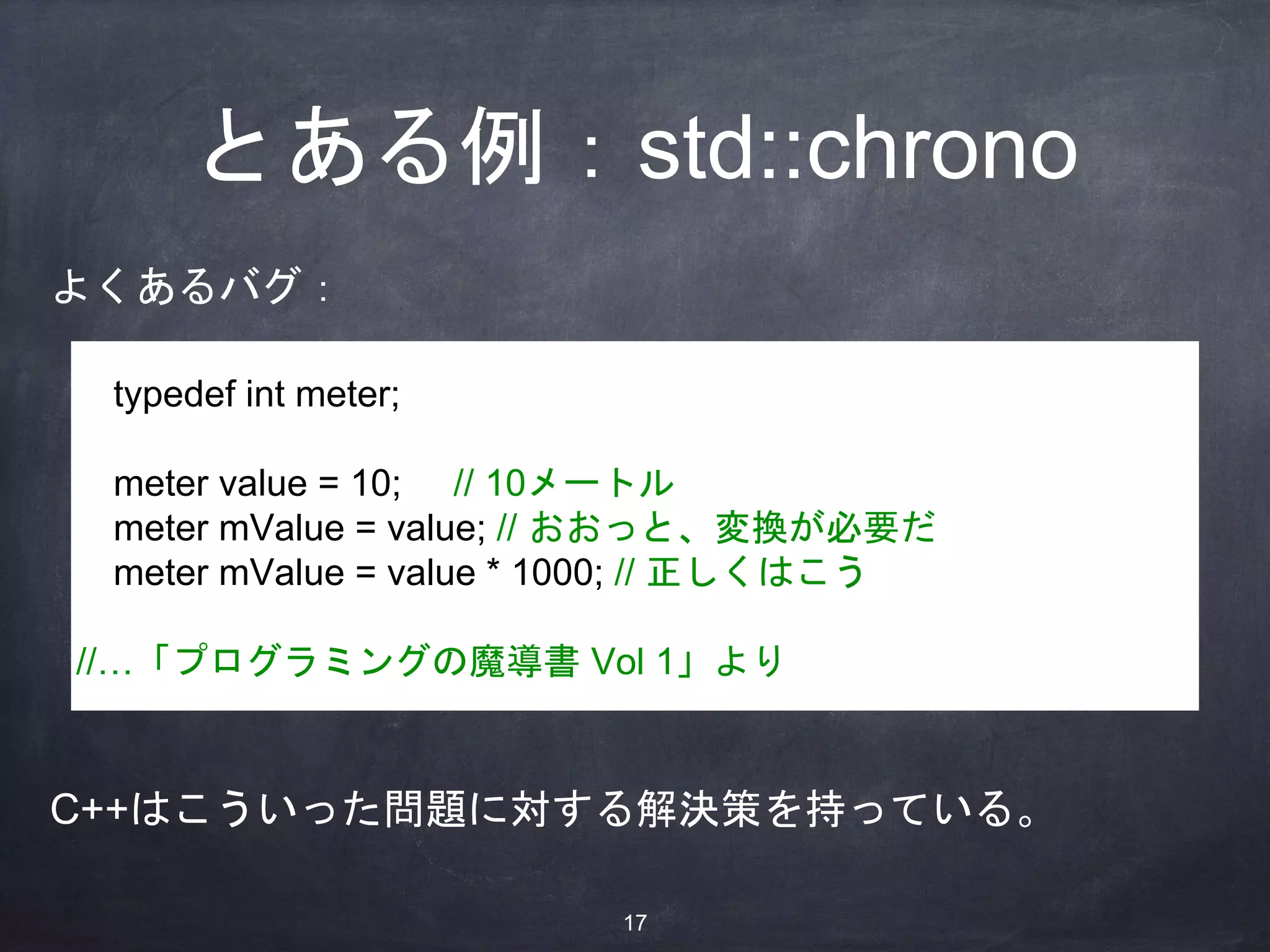 とある例：std::chrono

よくあるバグ：

typedef int meter;

meter value = 10;     // 10メートル
meter mValue = value; // おおっと、変換が必要だ
meter mValue = value * 1000; // 正しくはこう

//...「プログラミングの魔導書 Vol 1」より

C++はこういった問題に対する解決策を持っている。

17